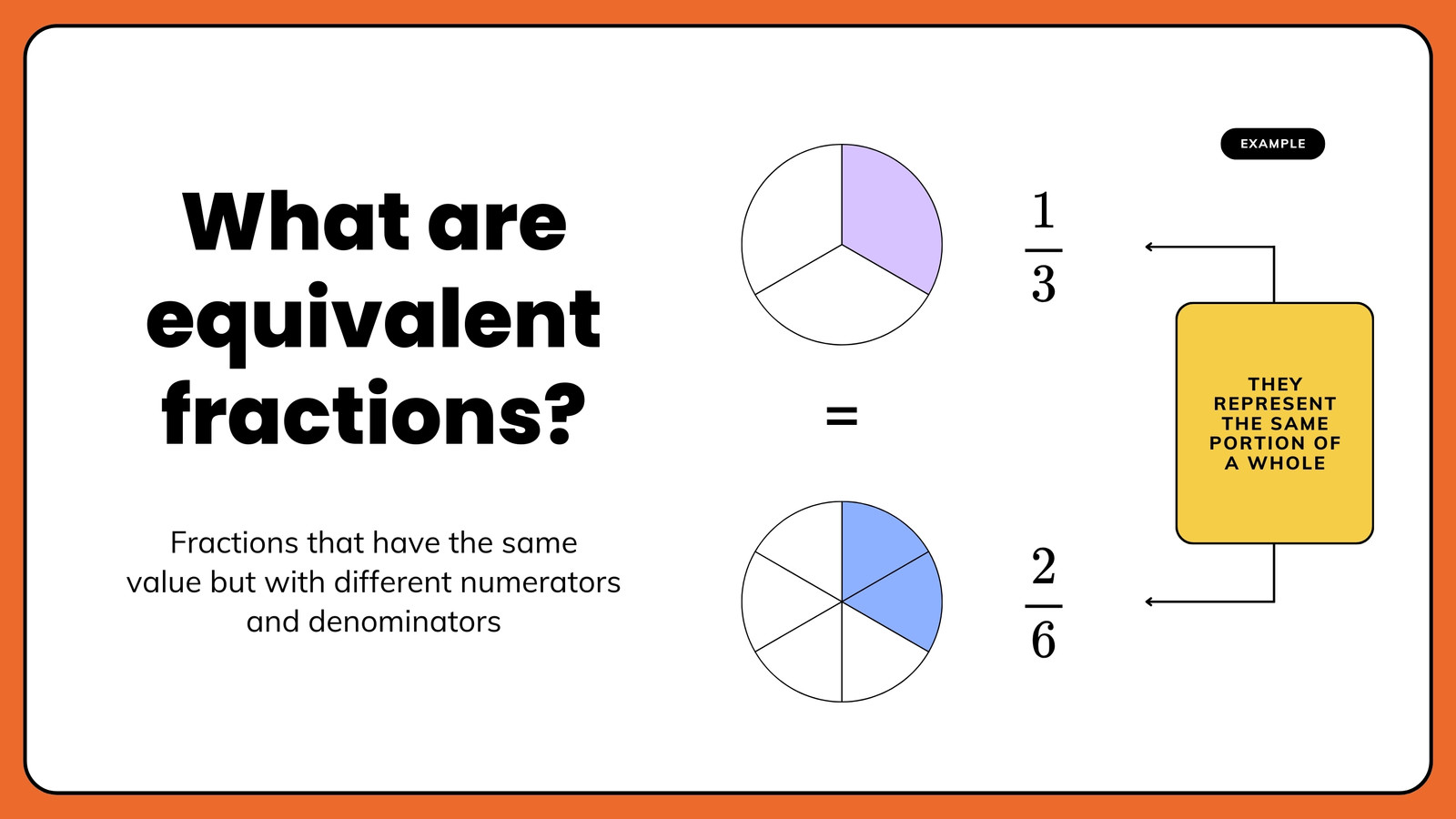 What are equivalent fractions?

Fractions that have the same value but with different numerators and denominators

EXAMPLE

$\frac{1}{3}$

=

$\frac{2}{6}$

THEY REPRESENT THE SAME PORTION OF A WHOLE